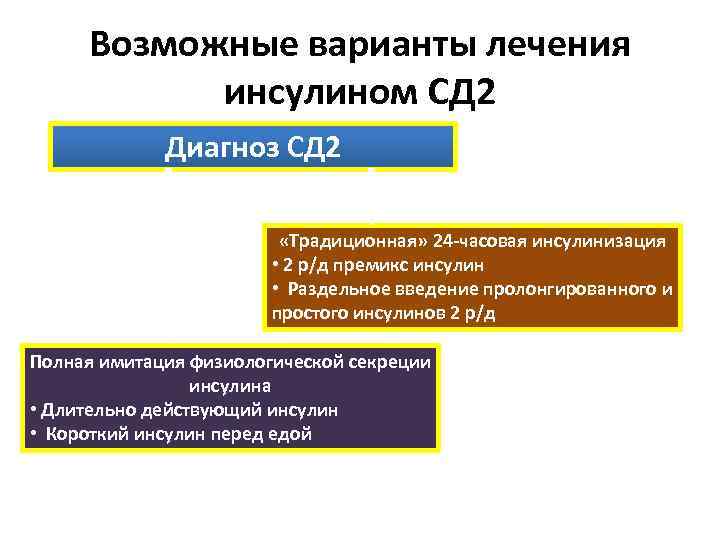 Возможные варианты лечения инсулином СД2

Диагноз СД2

«Традиционная» 24-часовая инсулинизация
• 2 р/д премикс инсулин
• Раздельное введение пролонгированного и простого инсулинов 2 р/д

Полная имитация физиологической секреции инсулина
• Длительно действующий инсулин
• Короткий инсулин перед едой